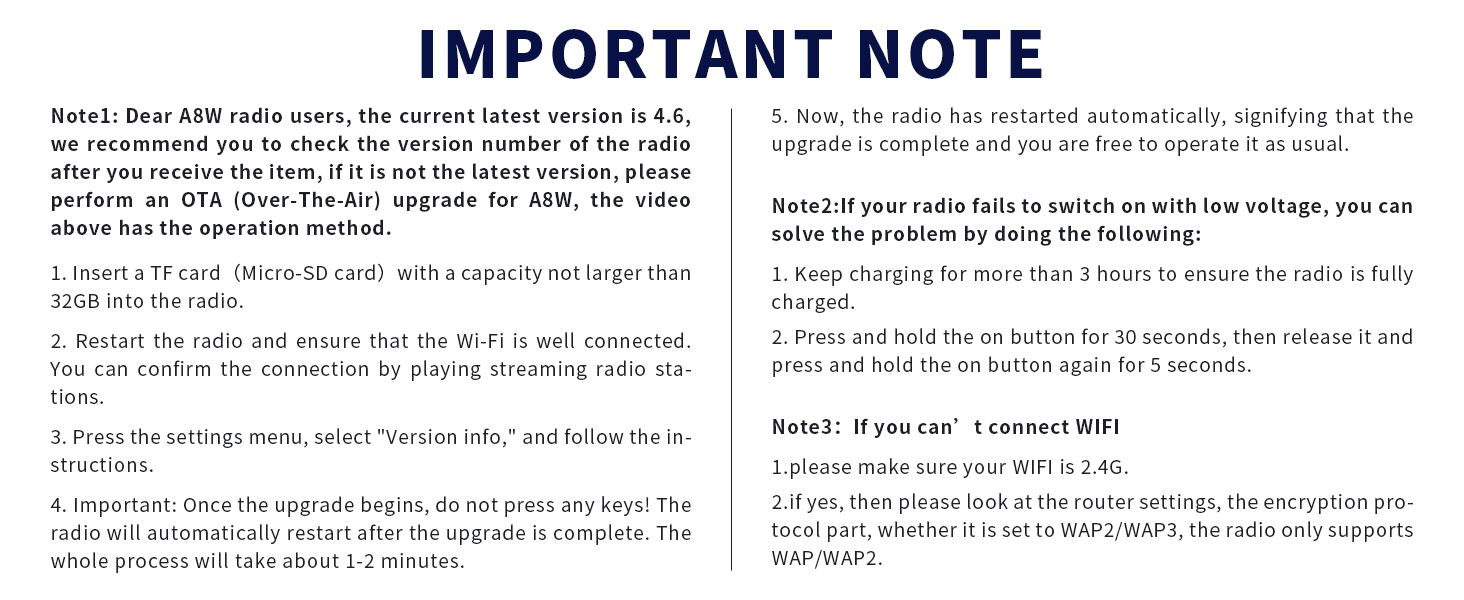 IMPORTANT NOTE

Note1: Dear A8W radio users, the current latest version is 4.6, we recommend you to check the version number of the radio after you receive the item, if it is not the latest version, please perform an OTA (Over-The-Air) upgrade for A8W, the video above has the operation method.

1. Insert a TF card（Micro-SD card）with a capacity not larger than 32GB into the radio.

2. Restart the radio and ensure that the Wi-Fi is well connected. You can confirm the connection by playing streaming radio stations.

3. Press the settings menu, select "Version info," and follow the instructions.

4. Important: Once the upgrade begins, do not press any keys! The radio will automatically restart after the upgrade is complete. The whole process will take about 1-2 minutes.

5. Now, the radio has restarted automatically, signifying that the upgrade is complete and you are free to operate it as usual.

Note2:If your radio fails to switch on with low voltage, you can solve the problem by doing the following:

1. Keep charging for more than 3 hours to ensure the radio is fully charged.

2. Press and hold the on button for 30 seconds, then release it and press and hold the on button again for 5 seconds.

Note3：If you can’t connect WIFI

1.please make sure your WIFI is 2.4G.

2.if yes, then please look at the router settings, the encryption protocol part, whether it is set to WAP2/WAP3, the radio only supports WAP/WAP2.